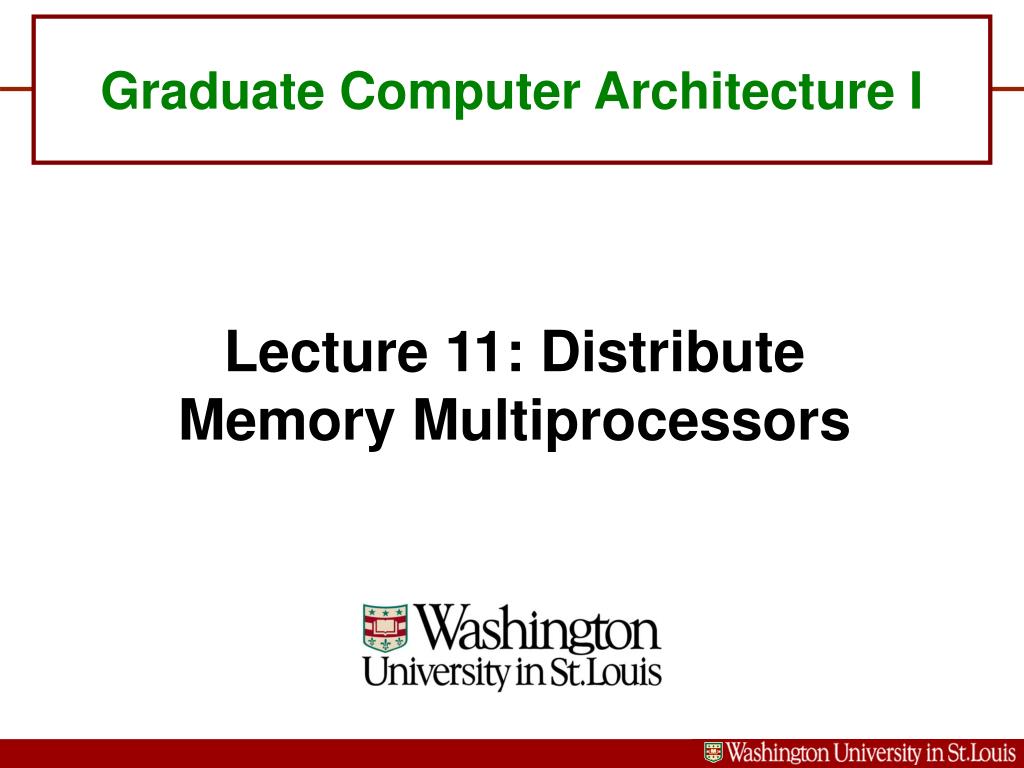 Graduate Computer Architecture I

Lecture 11: Distribute Memory Multiprocessors

Washington University in St.Louis

Washington University in St.Louis